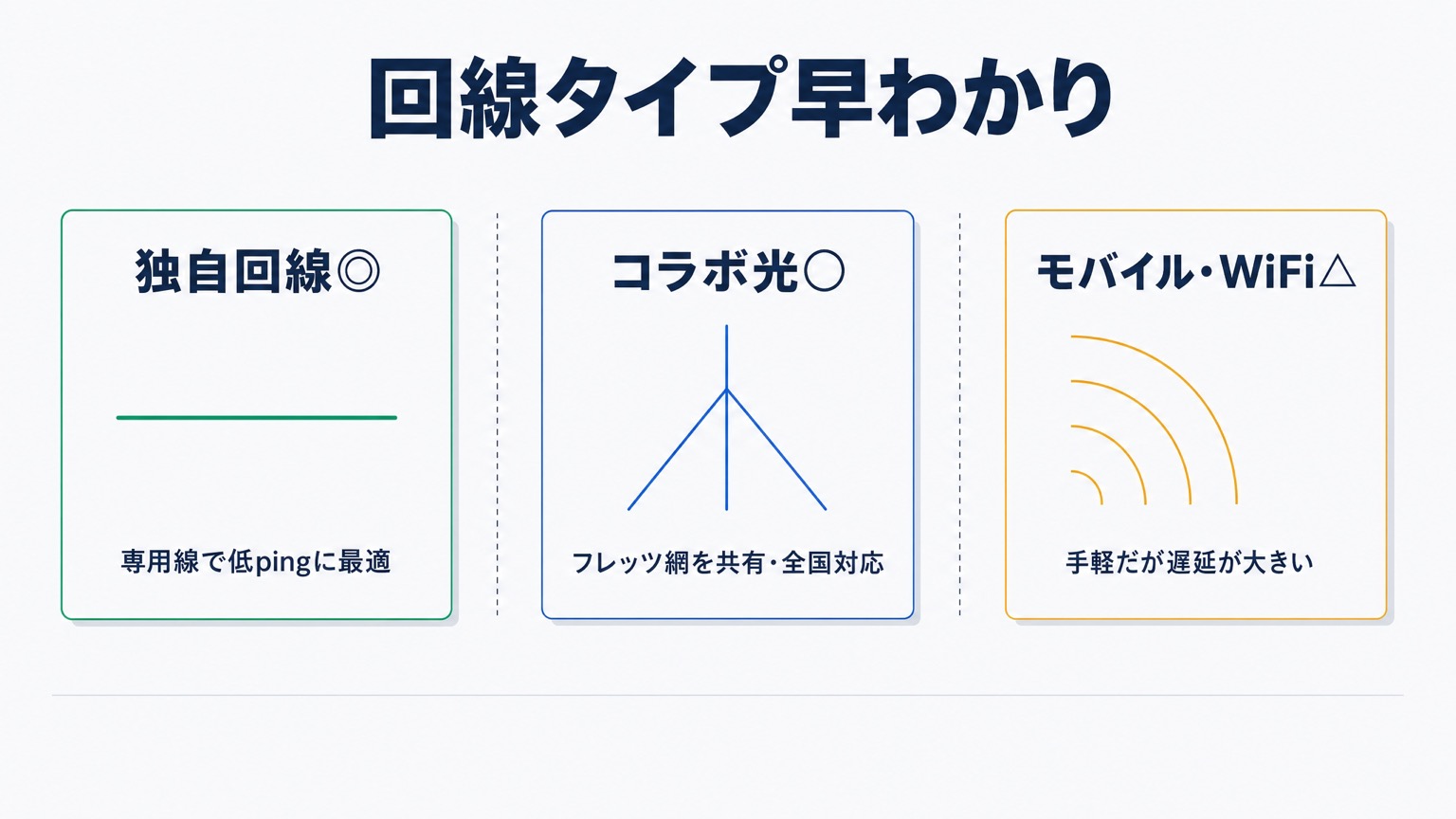 回線タイプ早わかり

独自回線◎

専用線で低pingに最適

コラボ光○

フレッツ網を共有・全国対応

モバイル・WiFi△

手軽だが遅延が大きい